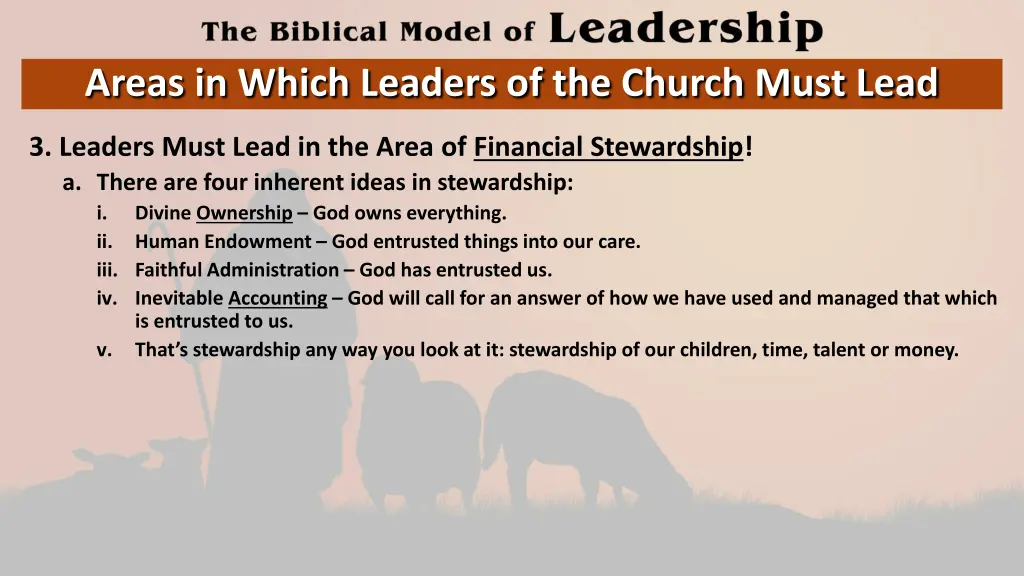 The Biblical Model of Leadership

Areas in Which Leaders of the Church Must Lead

3. Leaders Must Lead in the Area of Financial Stewardship!

a. There are four inherent ideas in stewardship:

i. Divine Ownership – God owns everything.

ii. Human Endowment – God entrusted things into our care.

iii. Faithful Administration – God has entrusted us.

iv. Inevitable Accounting – God will call for an answer of how we have used and managed that which is entrusted to us.

v. That's stewardship any way you look at it: stewardship of our children, time, talent or money.